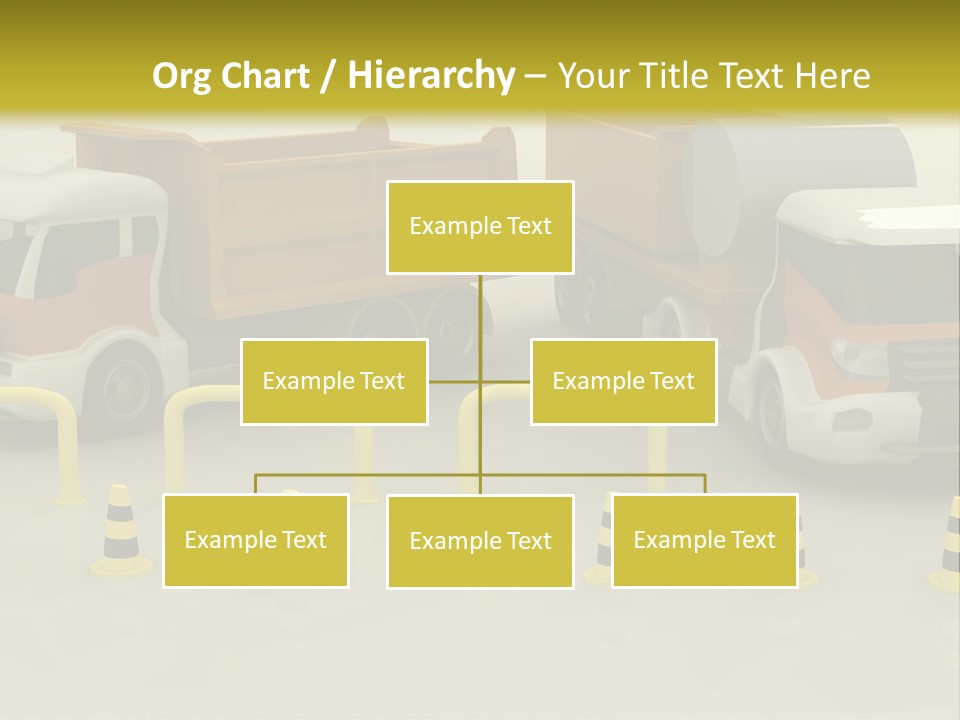 Org Chart / Hierarchy – Your Title Text Here

Example Text

Example Text

Example Text

Example Text

Example Text

Example Text